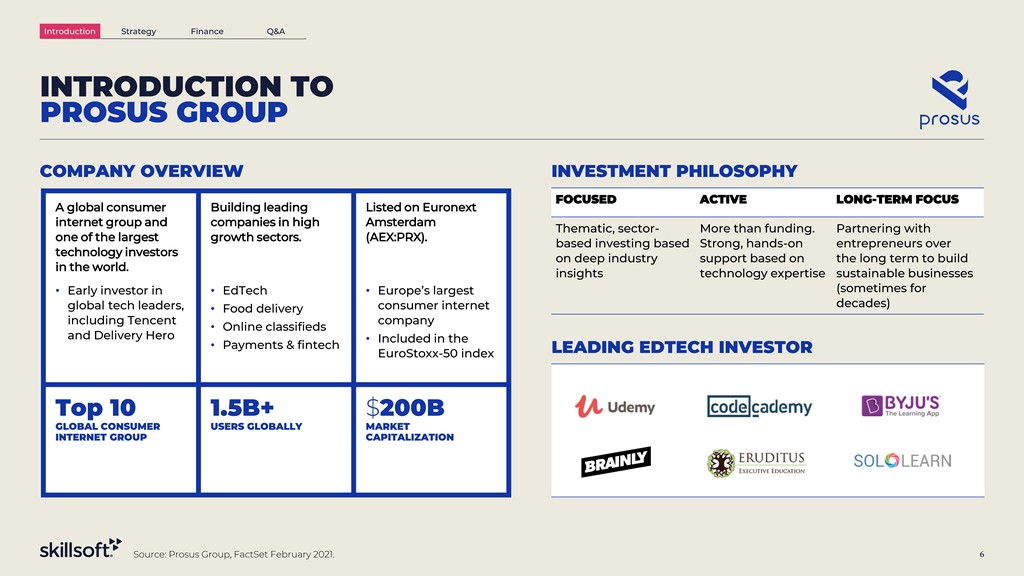 Introduction Strategy Finance Q&A

INTRODUCTION TO PROSUS GROUP

prosus

COMPANY OVERVIEW

| A global consumer internet group and one of the largest technology investors in the world. • Early investor in global tech leaders, including Tencent and Delivery Hero | Building leading companies in high growth sectors. • EdTech • Food delivery • Online classifieds • Payments & fintech | Listed on Euronext Amsterdam (AEX:PRX). • Europe's largest consumer internet company • Included in the EuroStoxx-50 index |
|---|---|---|
| Top 10 GLOBAL CONSUMER INTERNET GROUP | 1.5B+ USERS GLOBALLY | $200B MARKET CAPITALIZATION |

INVESTMENT PHILOSOPHY

| FOCUSED | ACTIVE | LONG-TERM FOCUS |
|---|---|---|
| Thematic, sector-based investing based on deep industry insights | More than funding. Strong, hands-on support based on technology expertise | Partnering with entrepreneurs over the long term to build sustainable businesses (sometimes for decades) |

LEADING EDTECH INVESTOR

Udemy codecademy BYJU'S The Learning App
BRAINLY ERUDITUS EXECUTIVE EDUCATION SOLOLEARN

skillsoft Source: Prosus Group, FactSet February 2021. 6